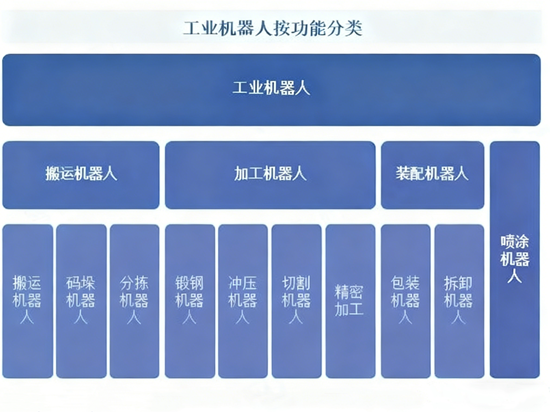 工业机器人按功能分类

工业机器人

搬运机器人

加工机器人

装配机器人

喷涂机器人

搬运机器人

码垛机器人

分拣机器人

锻钢机器人

冲压机器人

切割机器人

精密加工

包装机器人

拆卸机器人